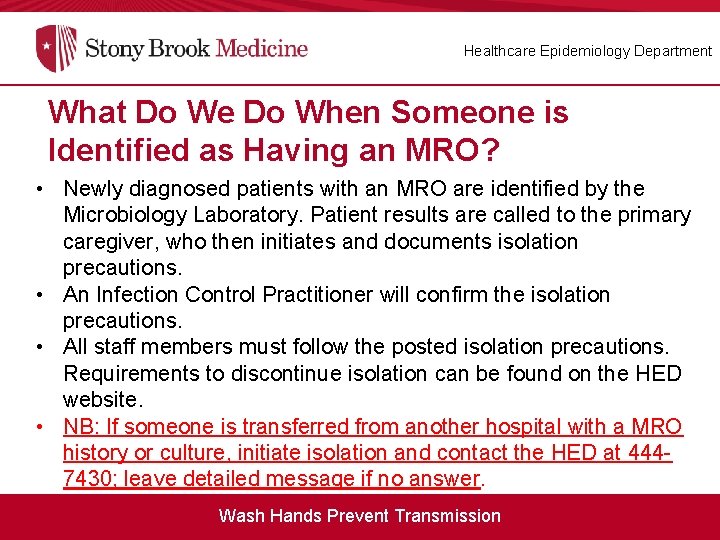 Stony Brook Medicine

Healthcare Epidemiology Department

What Do We Do When Someone is Identified as Having an MRO?

• Newly diagnosed patients with an MRO are identified by the Microbiology Laboratory. Patient results are called to the primary caregiver, who then initiates and documents isolation precautions.
• An Infection Control Practitioner will confirm the isolation precautions.
• All staff members must follow the posted isolation precautions. Requirements to discontinue isolation can be found on the HED website.
• NB: If someone is transferred from another hospital with a MRO history or culture, initiate isolation and contact the HED at 444-7430; leave detailed message if no answer.

Wash Hands Prevent Transmission